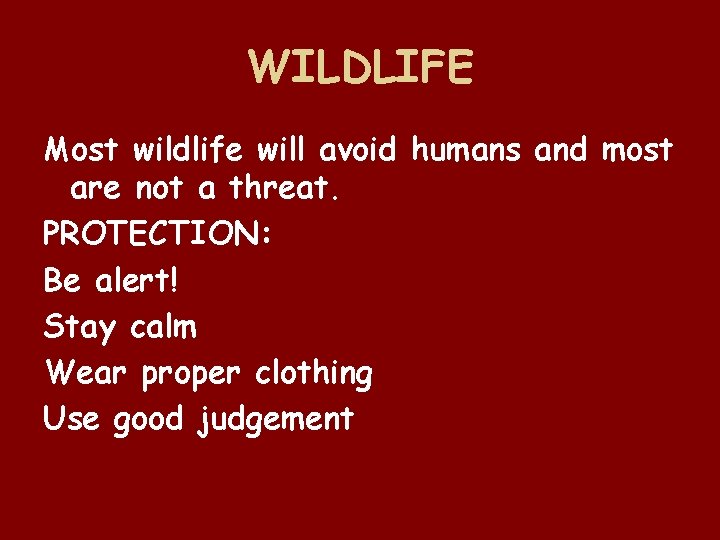 WILDLIFE

Most wildlife will avoid humans and most are not a threat.

PROTECTION:

Be alert!

Stay calm

Wear proper clothing

Use good judgement